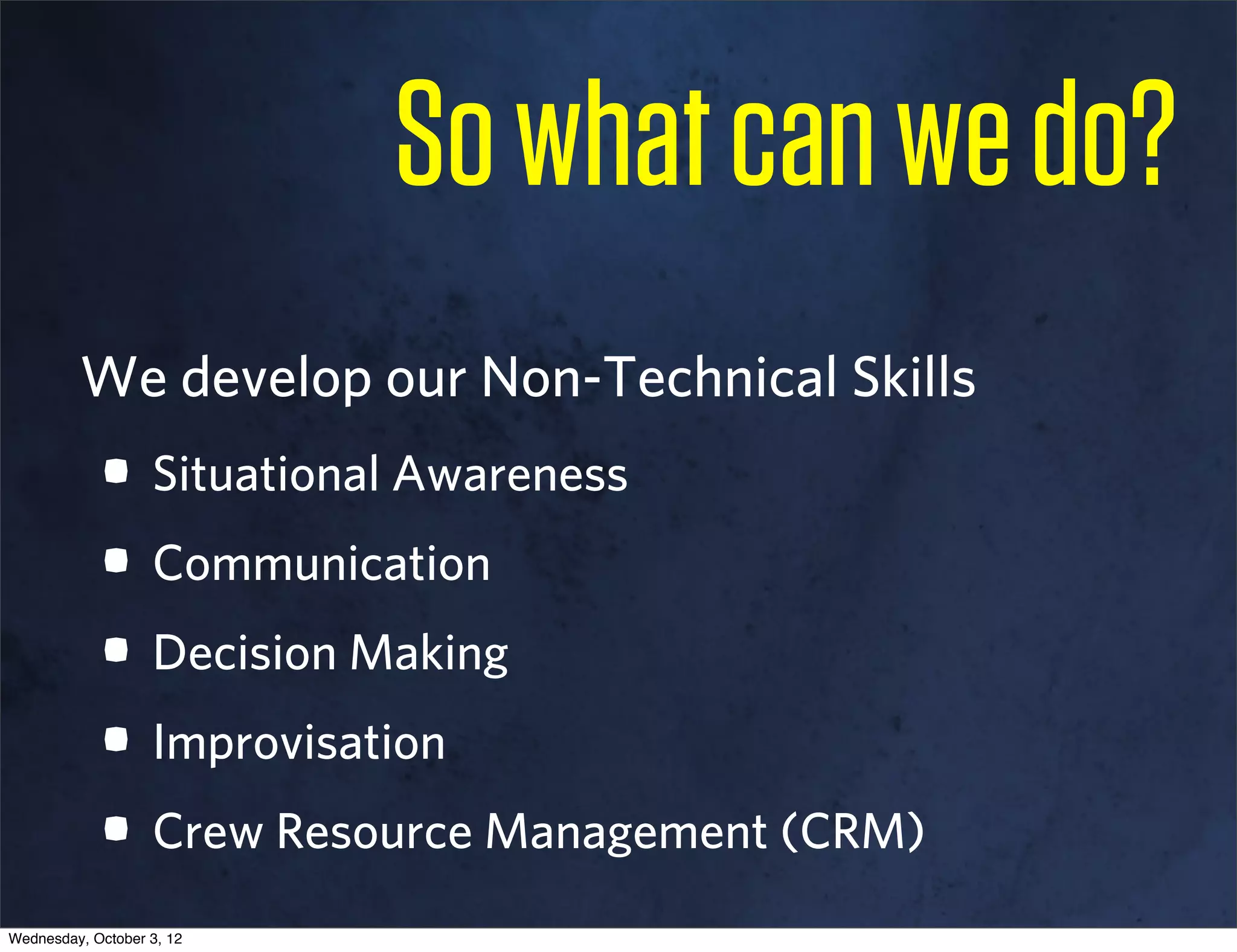 So what can we do?

We develop our Non-Technical Skills

- Situational Awareness
- Communication
- Decision Making
- Improvisation
- Crew Resource Management (CRM)

Wednesday, October 3, 12